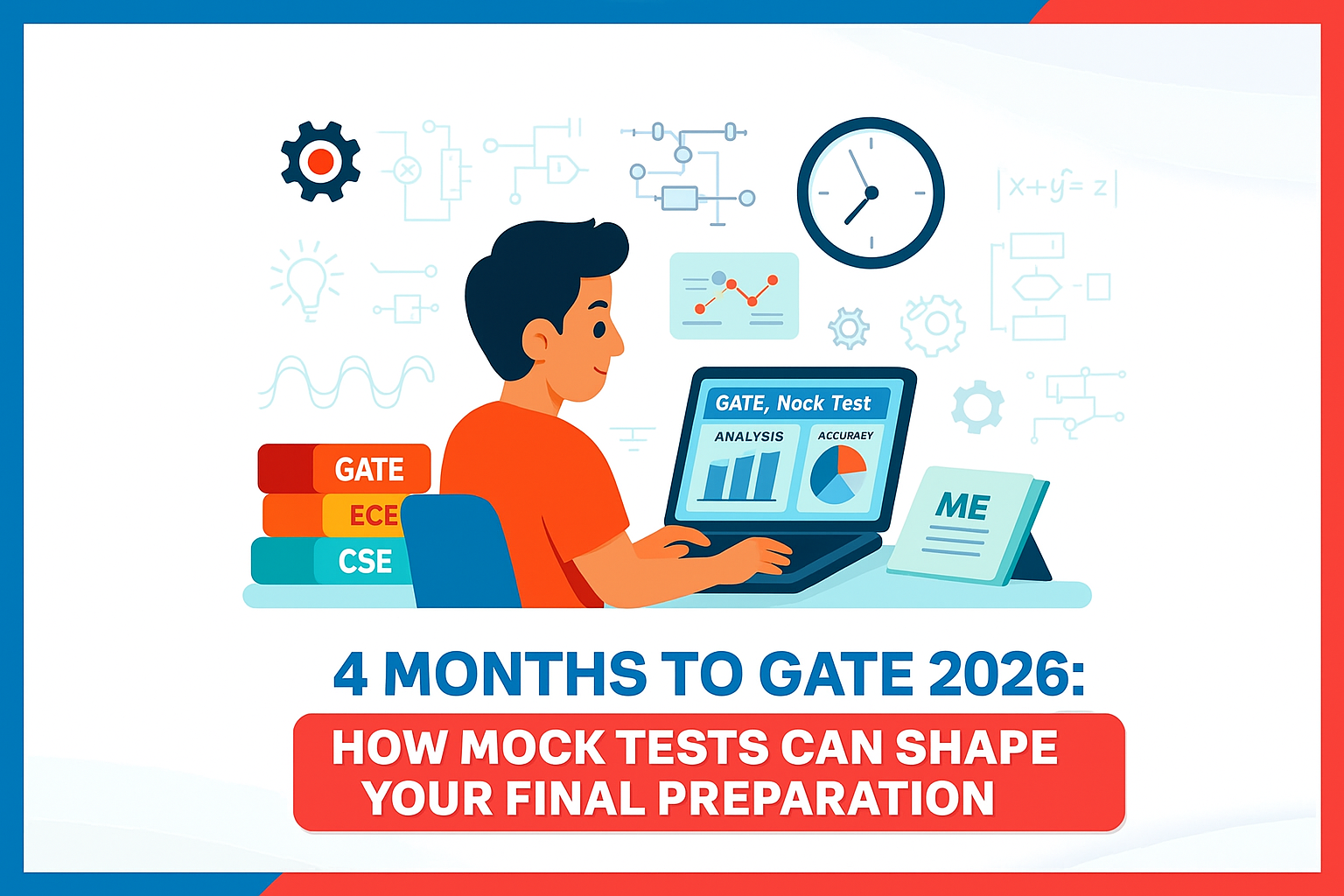 $|x+y=z|$

GATE, Nock Test

ANALYSIS

ACCURAEY

GATE

ECE

CSE

ME

4 MONTHS TO GATE 2026:

HOW MOCK TESTS CAN SHAPE YOUR FINAL PREPARATION